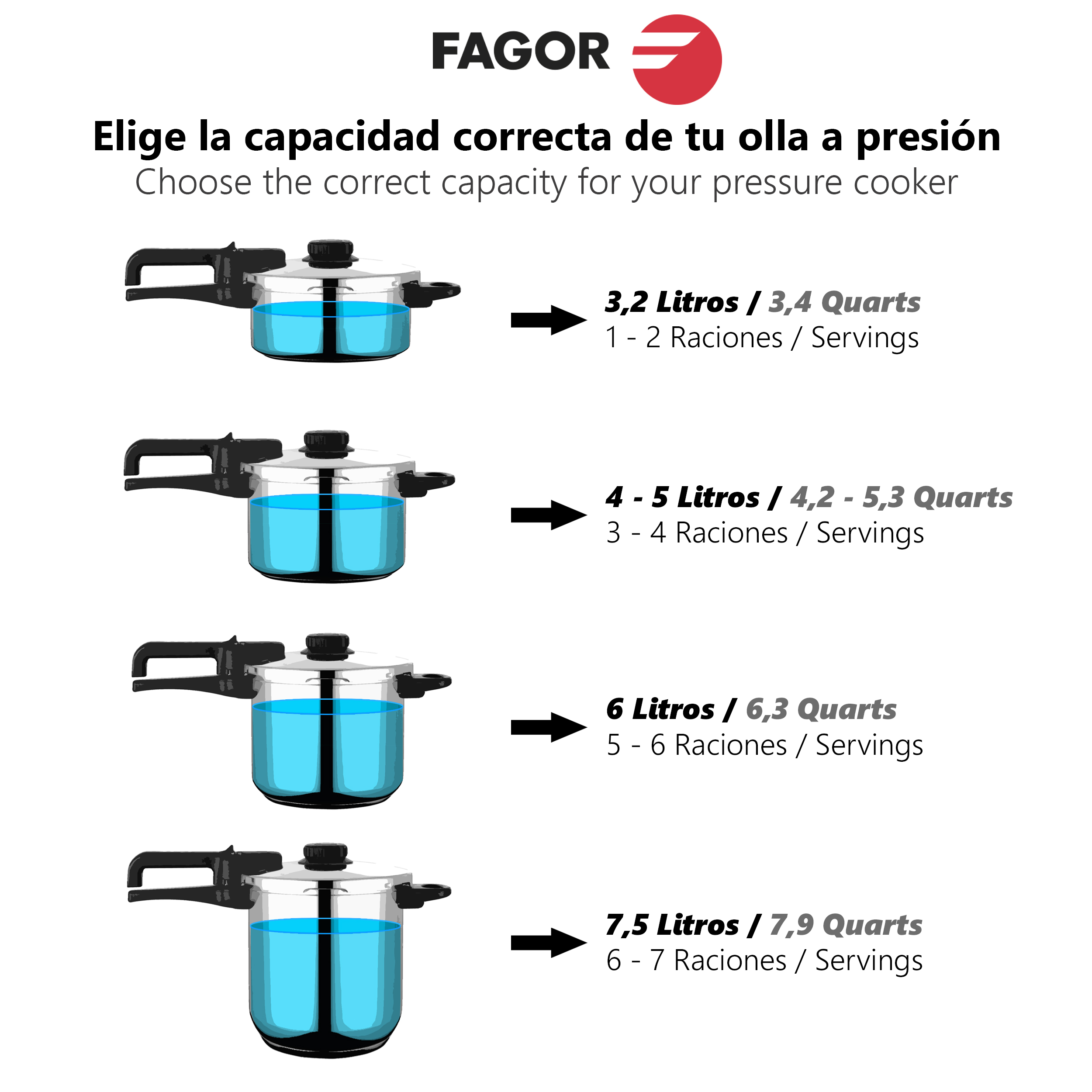 FAGOR

Elige la capacidad correcta de tu olla a presión
Choose the correct capacity for your pressure cooker

3,2 Litros / 3,4 Quarts
1 - 2 Raciones / Servings

4 - 5 Litros / 4,2 - 5,3 Quarts
3 - 4 Raciones / Servings

6 Litros / 6,3 Quarts
5 - 6 Raciones / Servings

7,5 Litros / 7,9 Quarts
6 - 7 Raciones / Servings